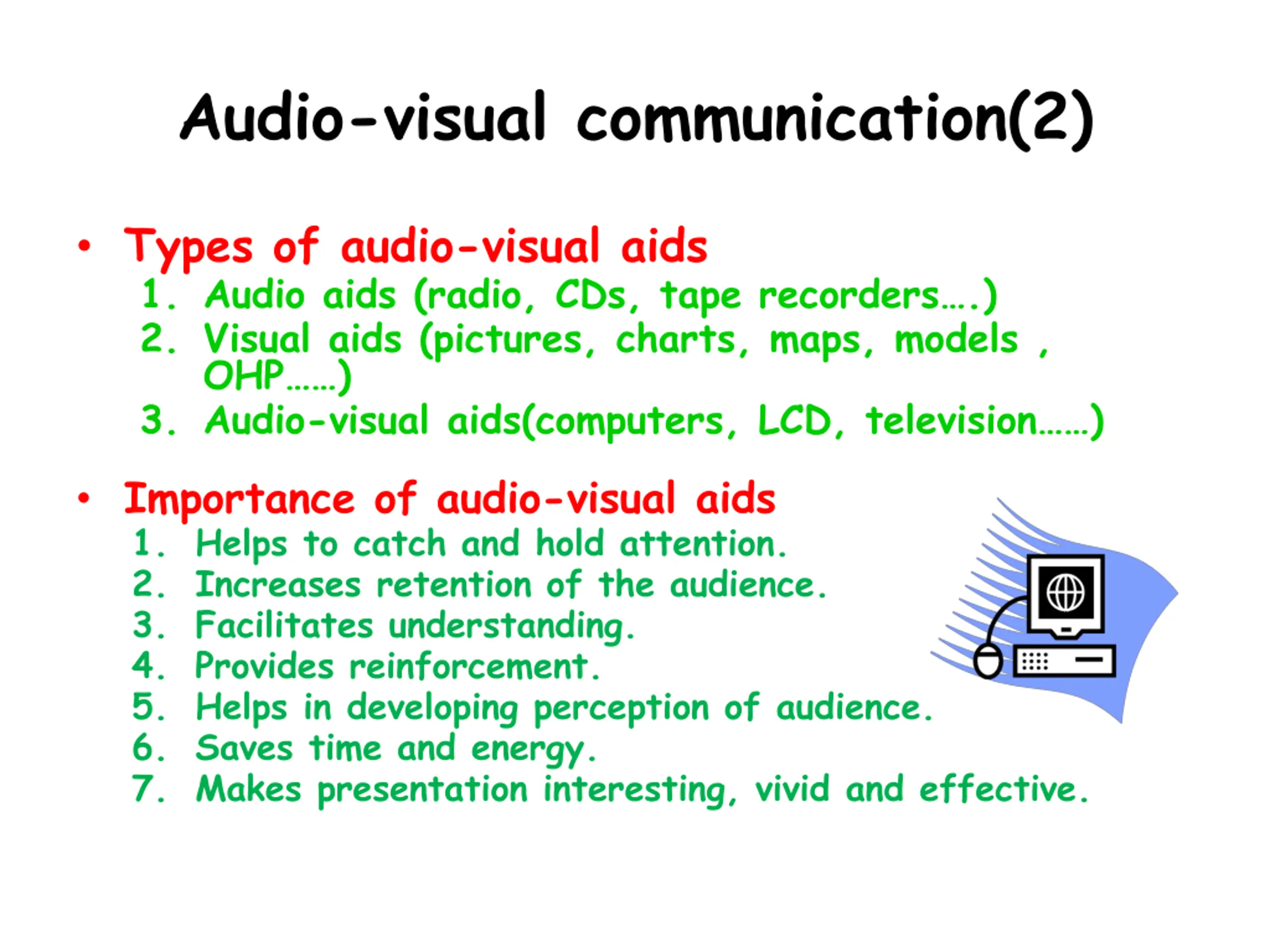 Audio-visual communication(2)

• Types of audio-visual aids
1. Audio aids (radio, CDs, tape recorders….)
2. Visual aids (pictures, charts, maps, models , OHP……)
3. Audio-visual aids(computers, LCD, television……)

• Importance of audio-visual aids
1. Helps to catch and hold attention.
2. Increases retention of the audience.
3. Facilitates understanding.
4. Provides reinforcement.
5. Helps in developing perception of audience.
6. Saves time and energy.
7. Makes presentation interesting, vivid and effective.